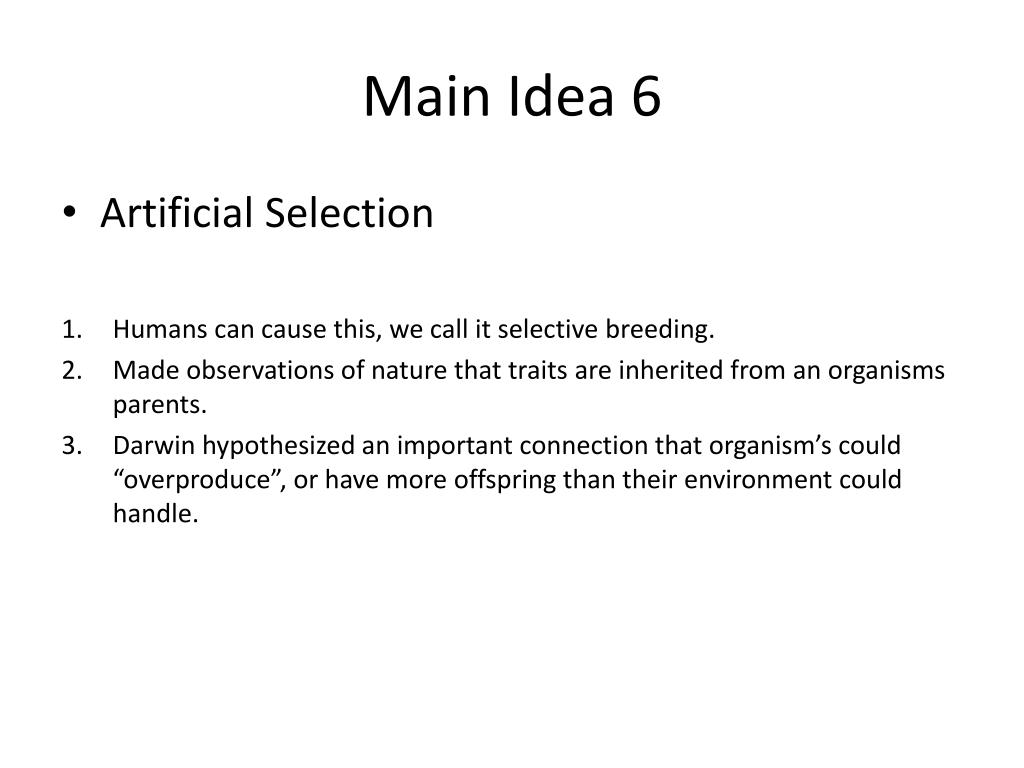 Main Idea 6

• Artificial Selection

1. Humans can cause this, we call it selective breeding.
2. Made observations of nature that traits are inherited from an organisms parents.
3. Darwin hypothesized an important connection that organism’s could “overproduce”, or have more offspring than their environment could handle.